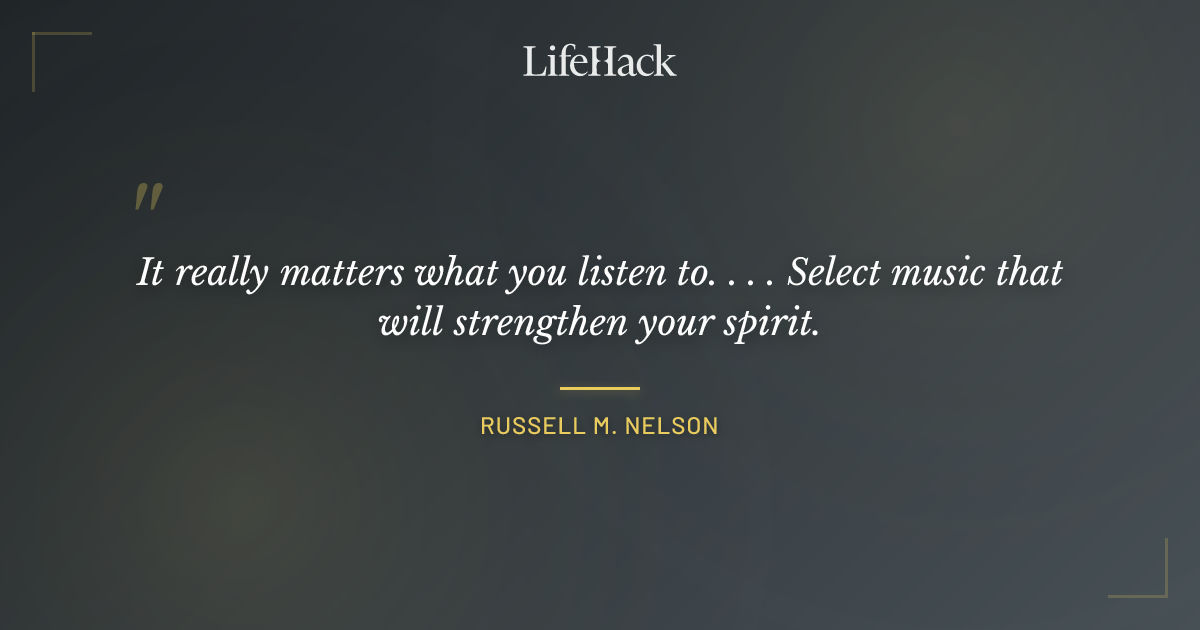 LifeHack

"

It really matters what you listen to. . . . Select music that will strengthen your spirit.

RUSSELL M. NELSON